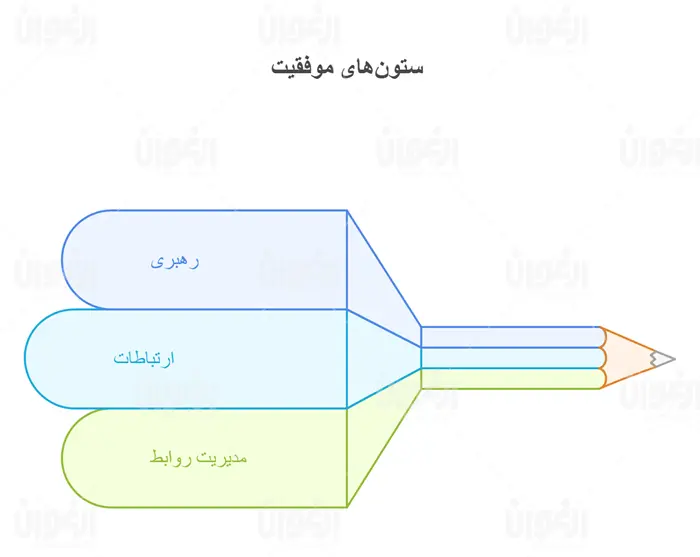 ستون‌های موفقیت

رهبری

ارتباطات

مدیریت روابط